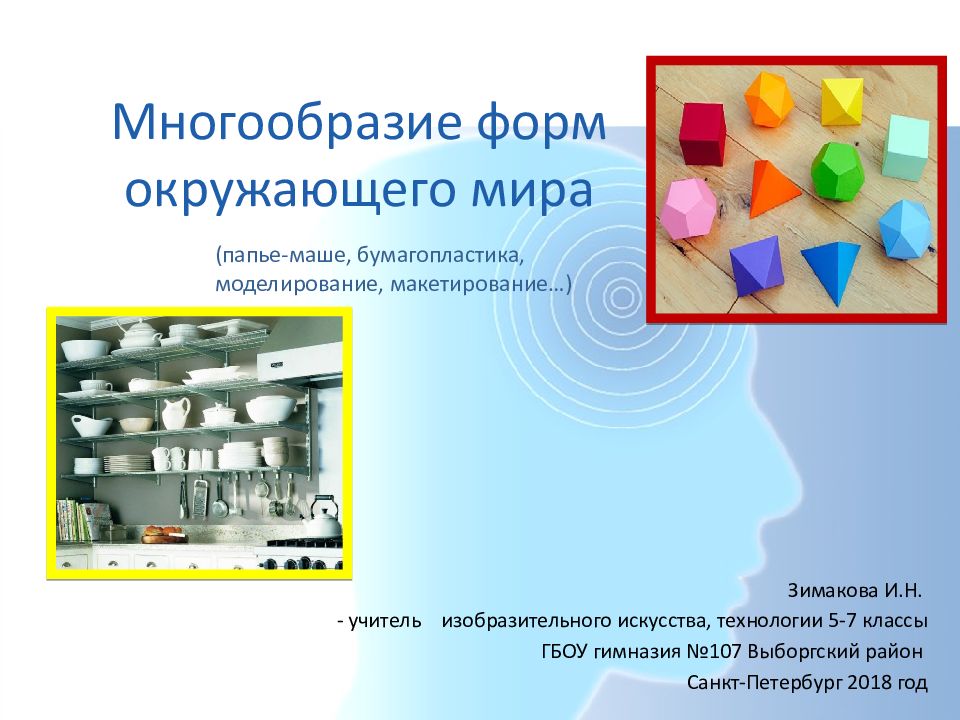 Многообразие форм окружающего мира

(папье-маше, бумагопластика, моделирование, макетирование…)

Зимакова И.Н.

- учитель изобразительного искусства, технологии 5-7 классы

ГБОУ гимназия №107 Выборгский район

Санкт-Петербург 2018 год